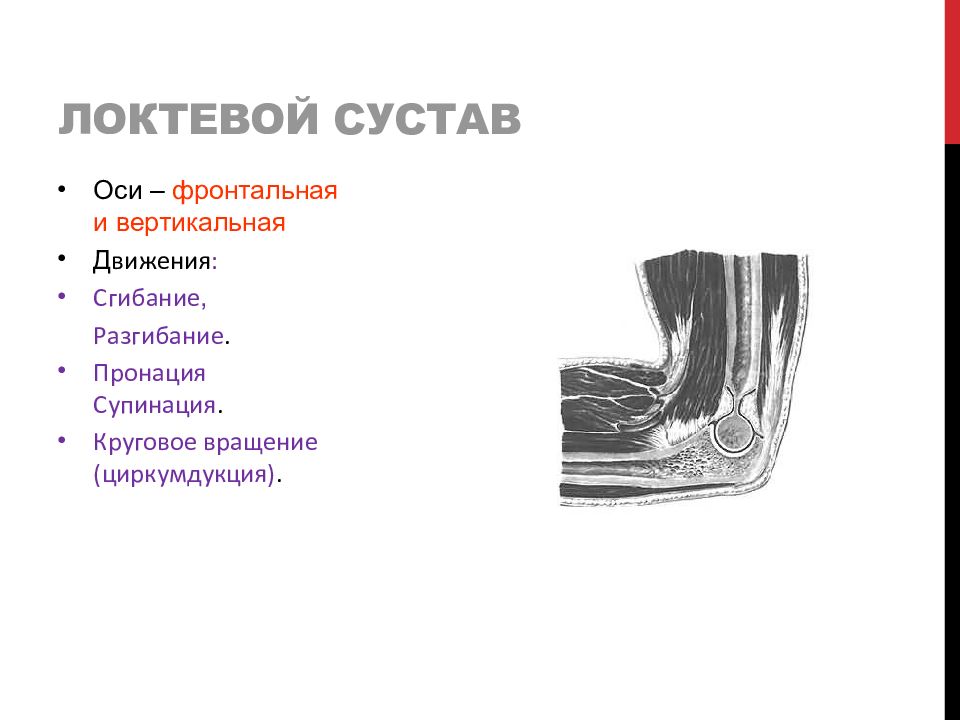 ЛОКТЕВОЙ СУСТАВ

• Оси – фронтальная и вертикальная
• Движения:
• Сгибание,
Разгибание.
• Пронация
Супинация.
• Круговое вращение (циркумдукция).